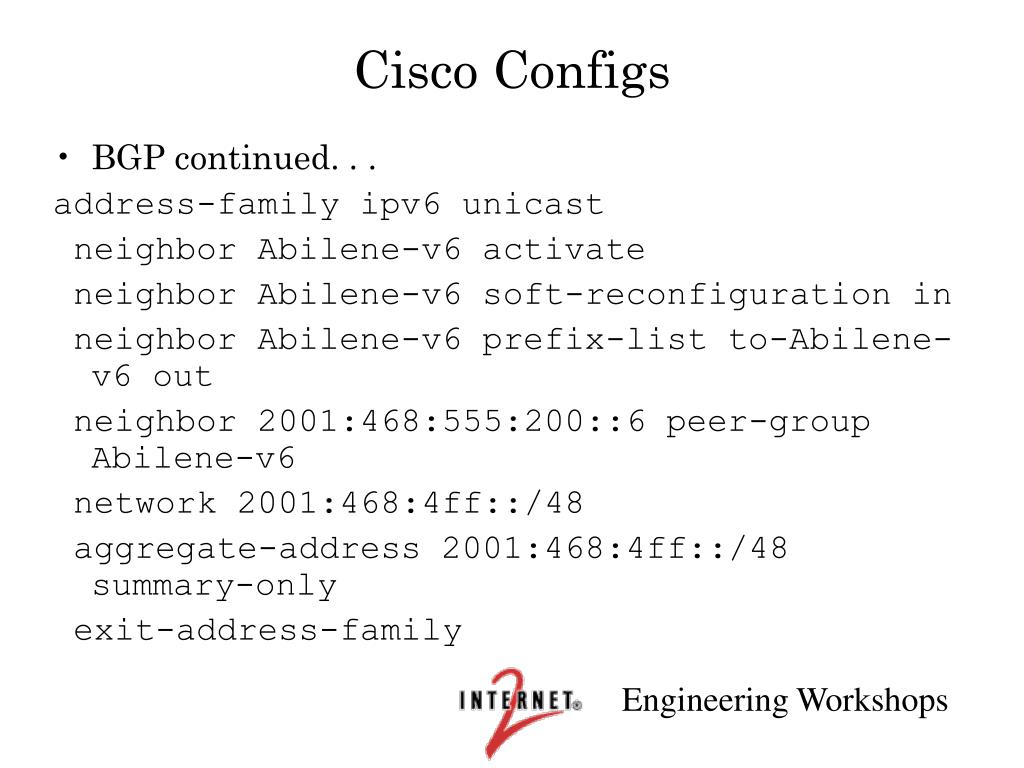 Cisco Configs

• BGP continued. . .

address-family ipv6 unicast
neighbor Abilene-v6 activate
neighbor Abilene-v6 soft-reconfiguration in
neighbor Abilene-v6 prefix-list to-Abilene-v6 out
neighbor 2001:468:555:200::6 peer-group Abilene-v6
network 2001:468:4ff::/48
aggregate-address 2001:468:4ff::/48 summary-only
exit-address-family

INTERNET 2 Engineering Workshops